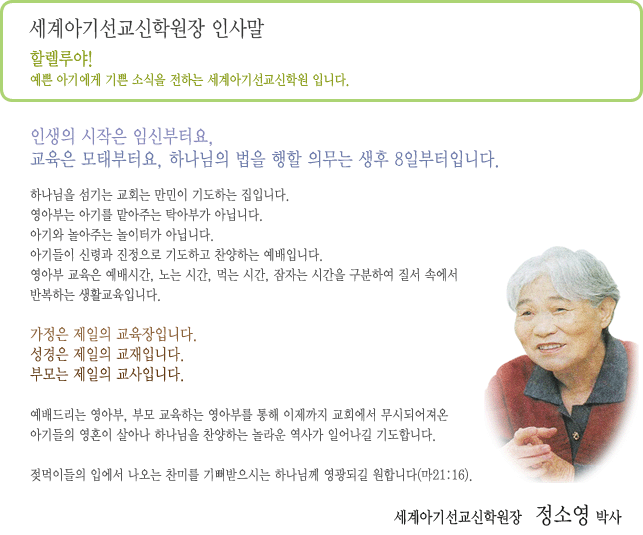 세계아기선교신학원장 인사말

할렐루야!
예쁜 아기에게 기쁜 소식을 전하는 세계아기선교신학원 입니다.

인생의 시작은 임신부터요,
교육은 모태부터요, 하나님의 법을 행할 의무는 생후 8일부터입니다.

하나님을 섬기는 교회는 만민이 기도하는 집입니다.
영아부는 아기를 맡아주는 탁아부가 아닙니다.
아기와 놀아주는 놀이터가 아닙니다.
아기들이 신령과 진정으로 기도하고 찬양하는 예배입니다.
영아부 교육은 예배시간, 노는 시간, 먹는 시간, 잠자는 시간을 구분하여 질서 속에서 반복하는 생활교육입니다.

가정은 제일의 교육장입니다.
성경은 제일의 교재입니다.
부모는 제일의 교사입니다.

예배드리는 영아부, 부모 교육하는 영아부를 통해 이제까지 교회에서 무시되어져온 아기들의 영혼이 살아나 하나님을 찬양하는 놀라운 역사가 일어나길 기도합니다.

젖먹이들의 입에서 나오는 찬미를 기뻐받으시는 하나님께 영광되길 원합니다(마21:16).

세계아기선교신학원장 정소영 박사